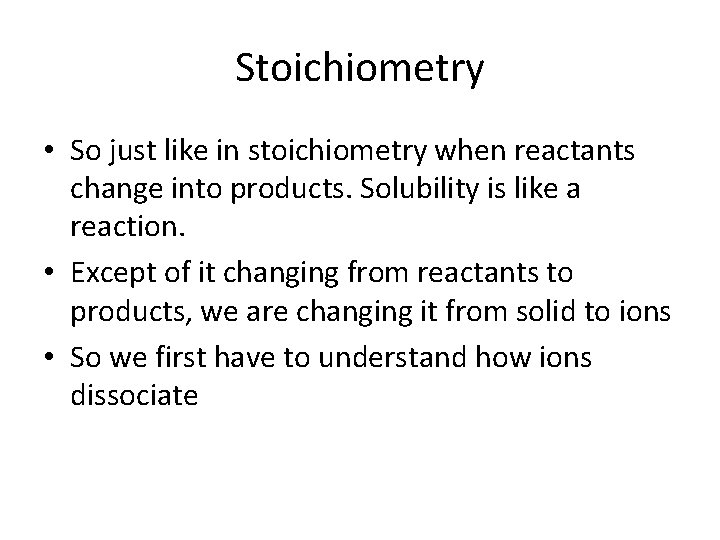 Stoichiometry

• So just like in stoichiometry when reactants change into products. Solubility is like a reaction.

• Except of it changing from reactants to products, we are changing it from solid to ions

• So we first have to understand how ions dissociate